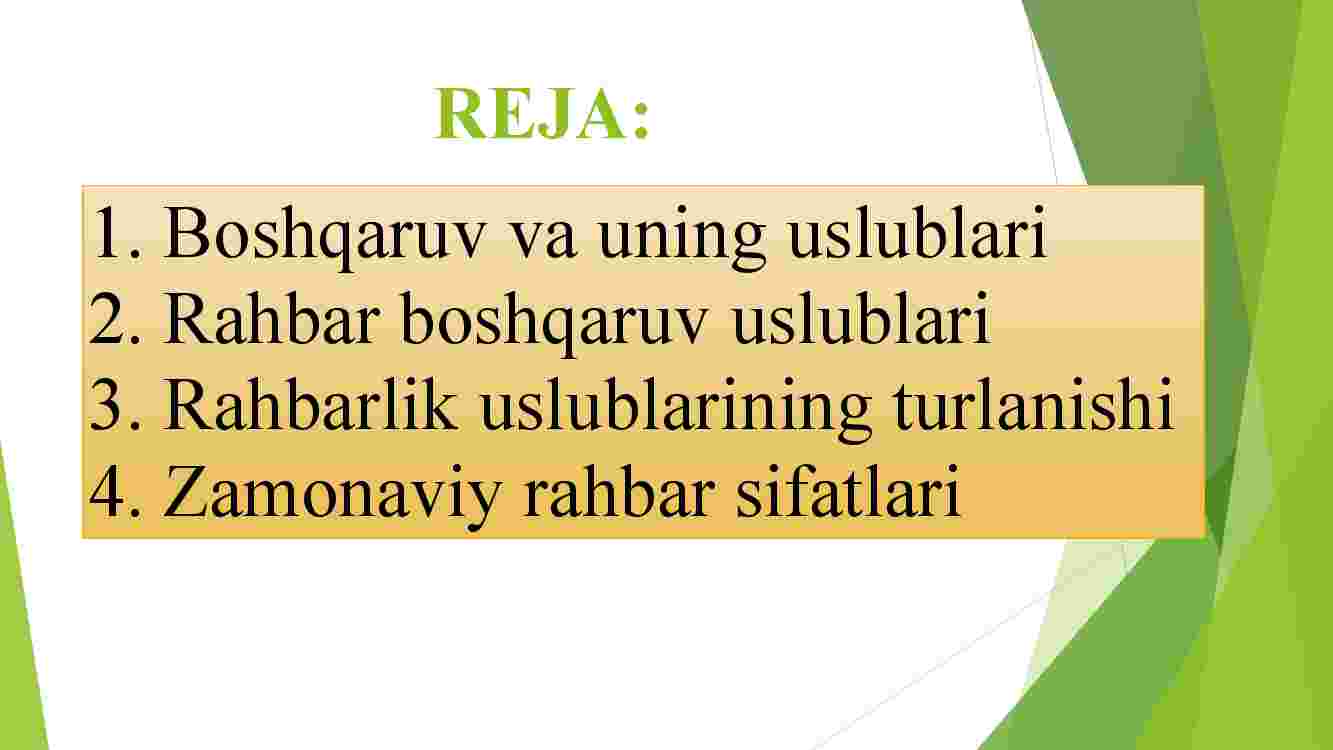 REJA:

1. Boshqaruv va uning uslublari
2. Rahbar boshqaruv uslublari
3. Rahbarlik uslublarining turlanishi
4. Zamonaviy rahbar sifatlari